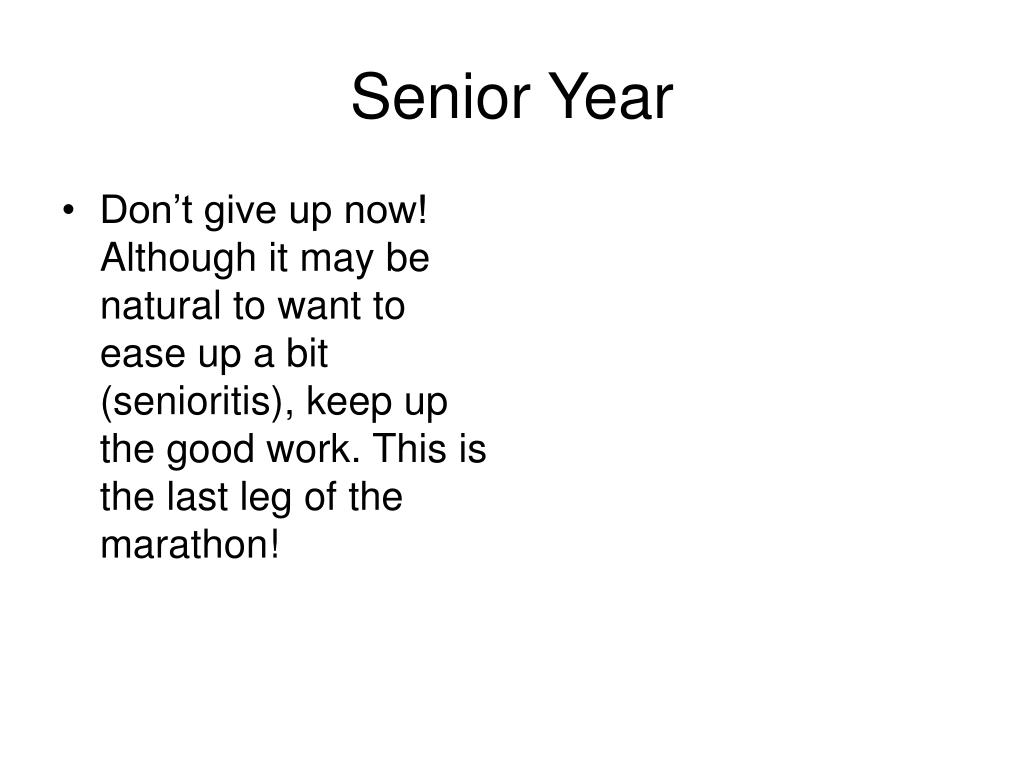 Senior Year

• Don’t give up now! Although it may be natural to want to ease up a bit (senioritis), keep up the good work. This is the last leg of the marathon!